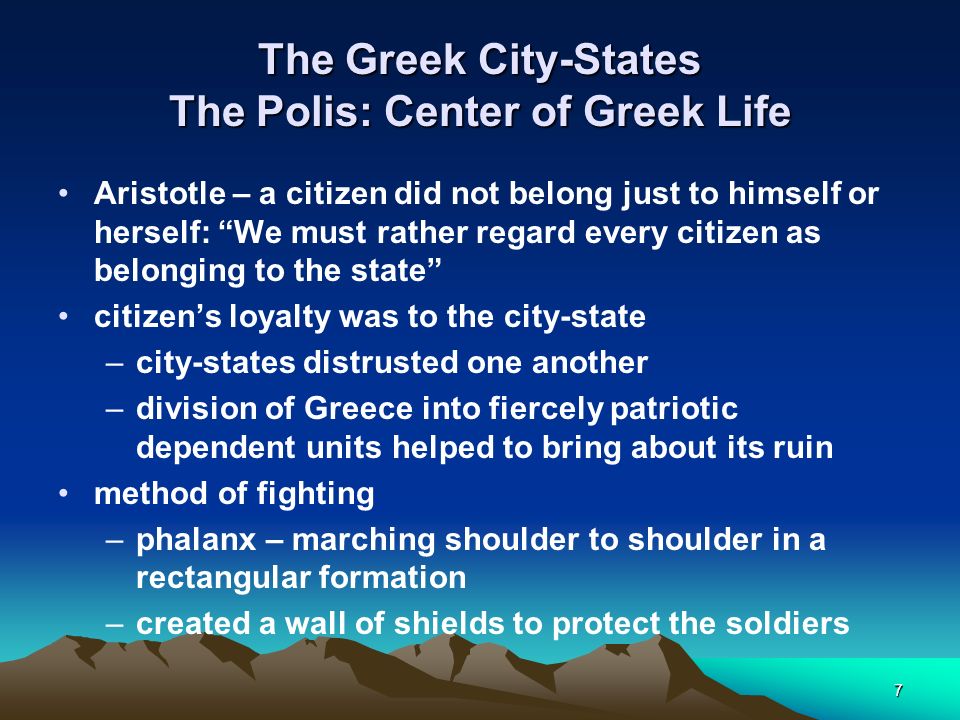 The Greek City-States
The Polis: Center of Greek Life

• Aristotle – a citizen did not belong just to himself or herself: “We must rather regard every citizen as belonging to the state”
• citizen’s loyalty was to the city-state
– city-states distrusted one another
– division of Greece into fiercely patriotic dependent units helped to bring about its ruin
• method of fighting
– phalanx – marching shoulder to shoulder in a rectangular formation
– created a wall of shields to protect the soldiers

7